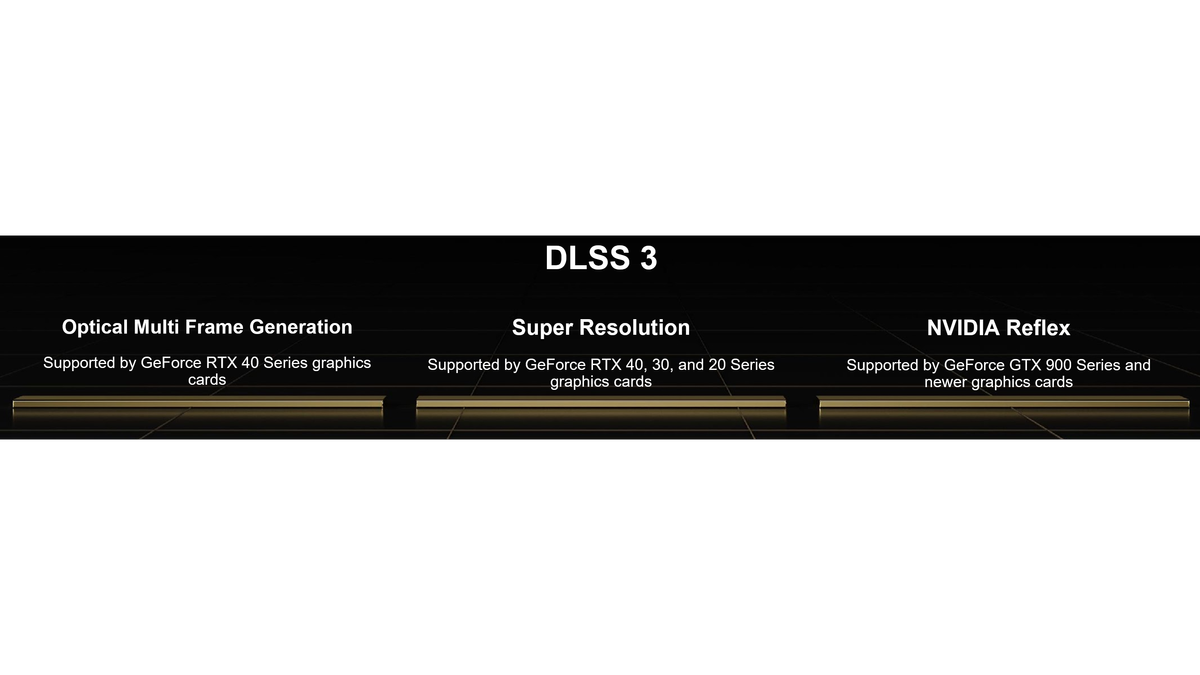 DLSS 3

Optical Multi Frame Generation

Supported by GeForce RTX 40 Series graphics cards

Super Resolution

Supported by GeForce RTX 40, 30, and 20 Series graphics cards

NVIDIA Reflex

Supported by GeForce GTX 900 Series and newer graphics cards